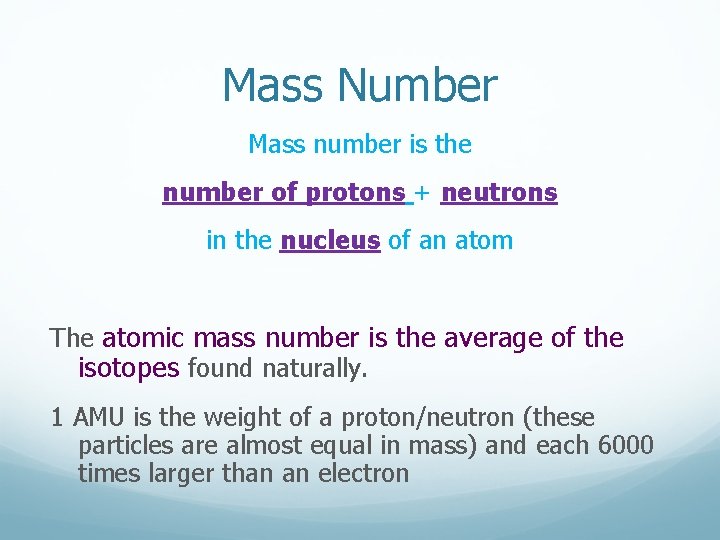 Mass Number

Mass number is the

number of protons + neutrons

in the nucleus of an atom

The atomic mass number is the average of the isotopes found naturally.

1 AMU is the weight of a proton/neutron (these particles are almost equal in mass) and each 6000 times larger than an electron